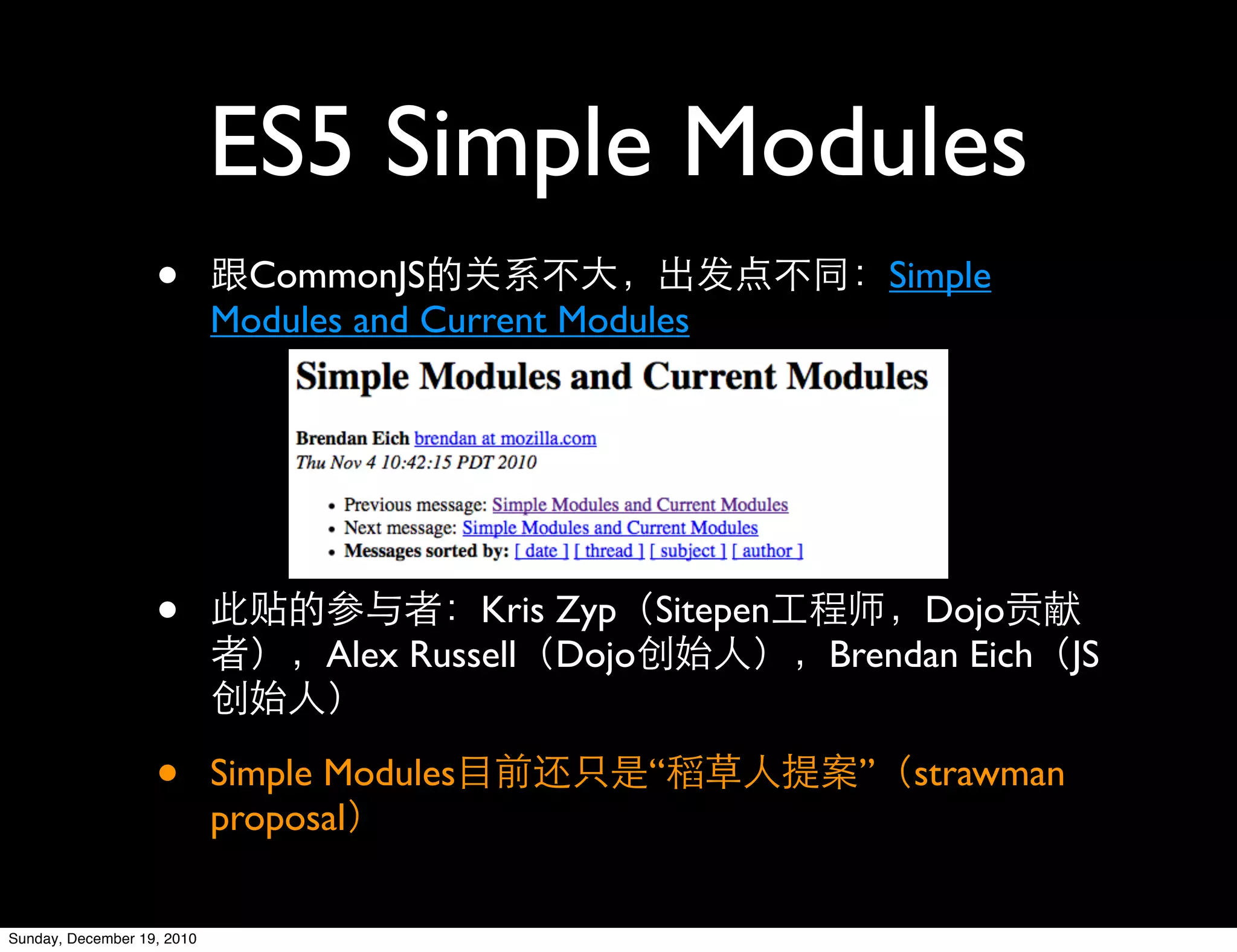 ES5 Simple Modules

• 跟CommonJS的关系不大，出发点不同：Simple Modules and Current Modules

Simple Modules and Current Modules

Brendan Eich brendan at mozilla.com
Thu Nov 4 10:42:15 PDT 2010

• Previous message: Simple Modules and Current Modules
• Next message: Simple Modules and Current Modules
• Messages sorted by: [ date ] [ thread ] [ subject ] [ author ]

• 此贴的参与者：Kris Zyp（Sitepen工程师，Dojo贡献者），Alex Russell（Dojo创始人），Brendan Eich（JS创始人）

• Simple Modules目前还只是“稻草人提案”（strawman proposal）

Sunday, December 19, 2010